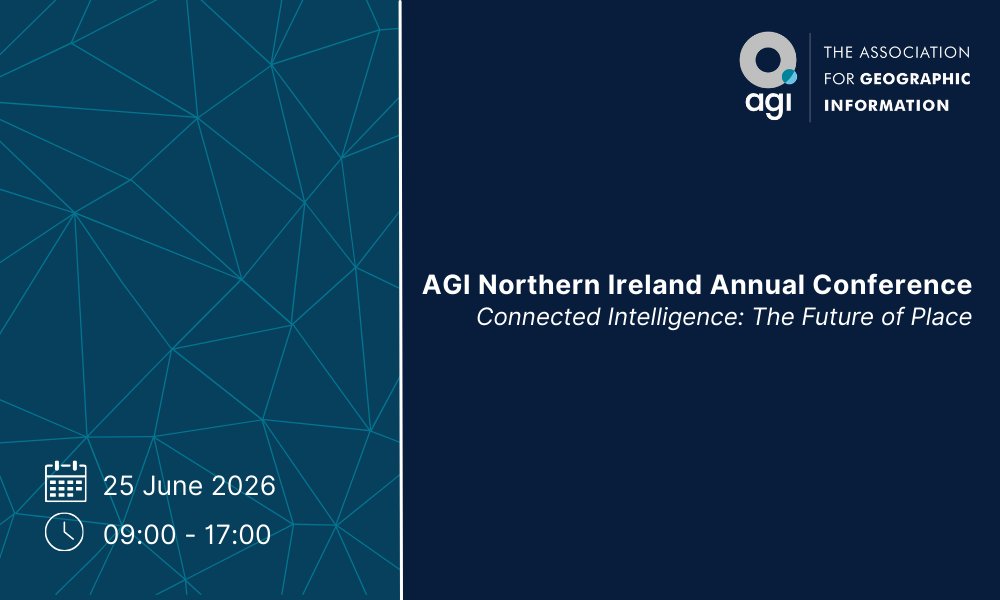 agi

THE ASSOCIATION FOR GEOGRAPHIC INFORMATION

AGI Northern Ireland Annual Conference
Connected Intelligence: The Future of Place

25 June 2026
09:00 - 17:00